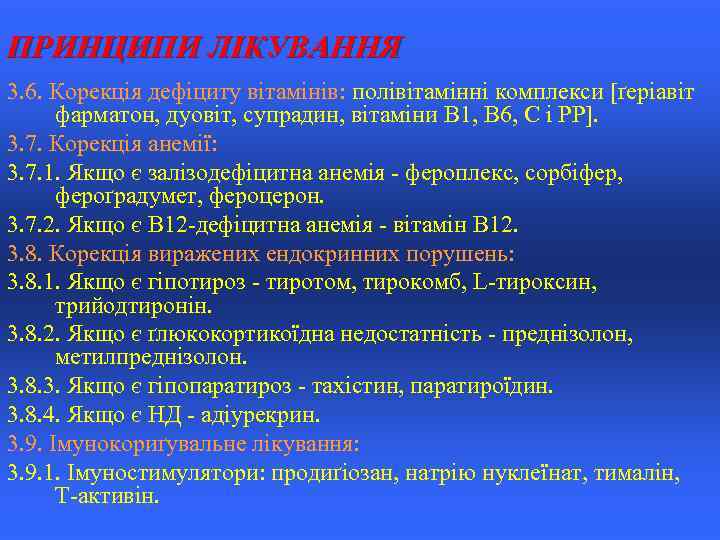 ПРИНЦИПИ ЛІКУВАННЯ

3.6. Корекція дефіциту вітамінів: полівітамінні комплекси [ґеріавіт фарматон, дуовіт, супрадин, вітаміни В1, В6, С і РР].

3.7. Корекція анемії:

3.7.1. Якщо є залізодефіцитна анемія - фероплекс, сорбіфер, фероґрадумет, фероцерон.

3.7.2. Якщо є В12-дефіцитна анемія - вітамін В12.

3.8. Корекція виражених ендокринних порушень:

3.8.1. Якщо є гіпотироз - тиротом, тирокомб, L-тироксин, трийодтиронін.

3.8.2. Якщо є ґлюкокортикоїдна недостатність - преднізолон, метилпреднізолон.

3.8.3. Якщо є гіпопаратироз - тахістин, паратироїдин.

3.8.4. Якщо є НД - адіурекрин.

3.9. Імунокориґувальне лікування:

3.9.1. Імуностимулятори: продиґіозан, натрію нуклеїнат, тималін, Т-активін.